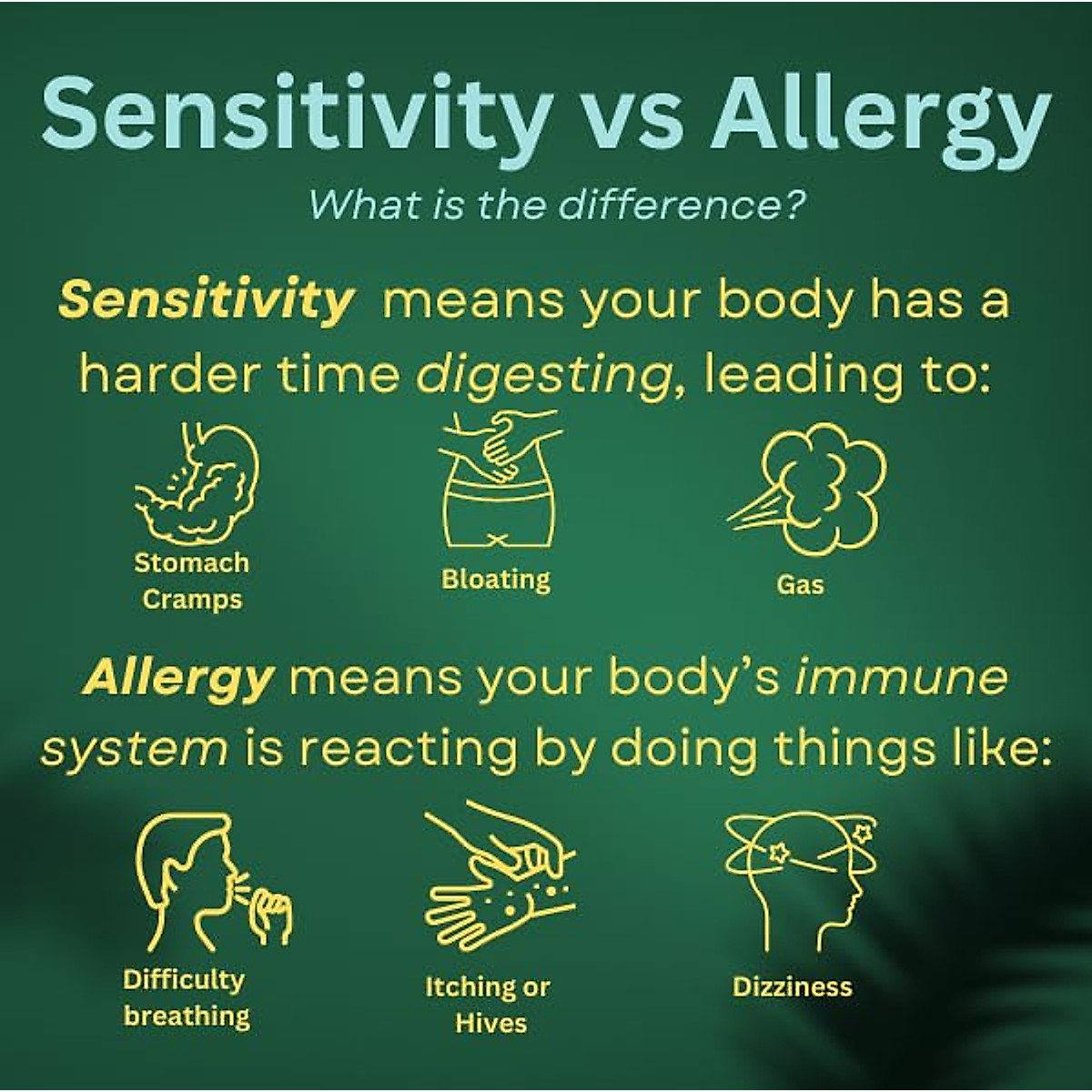 Sensitivity vs Allergy

What is the difference?

Sensitivity means your body has a harder time digesting, leading to:

Stomach Cramps

Bloating

Gas

Allergy means your body's immune system is reacting by doing things like:

Difficulty breathing

Itching or Hives

Dizziness